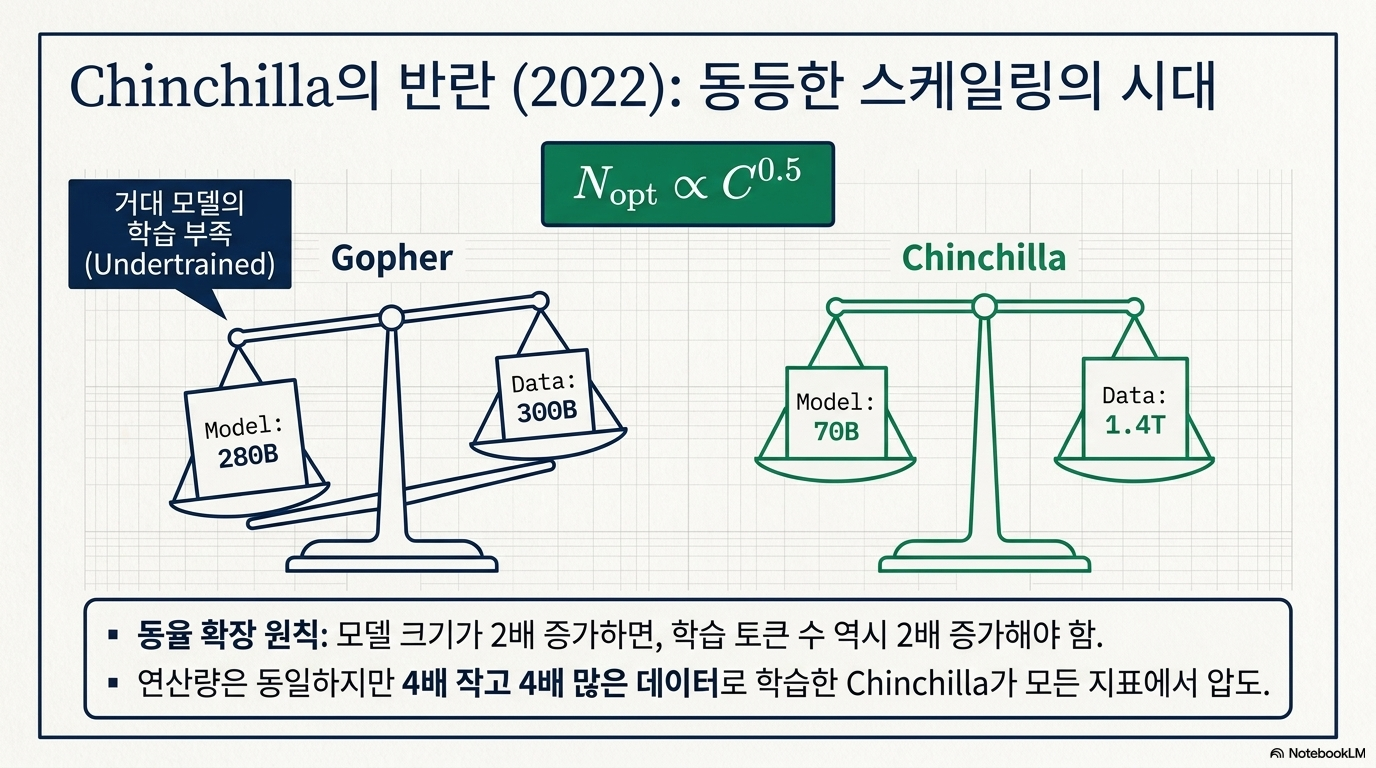 Chinchilla의 반란 (2022): 동등한 스케일링의 시대

$N_{\text{opt}} \propto C^{0.5}$

거대 모델의 학습 부족 (Undertrained)

Gopher

Model: 280B

Data: 300B

Chinchilla

Model: 70B

Data: 1.4T

▪ 동율 확장 원칙: 모델 크기가 2배 증가하면, 학습 토큰 수 역시 2배 증가해야 함.
▪ 연산량은 동일하지만 4배 작고 4배 많은 데이터로 학습한 Chinchilla가 모든 지표에서 압도.

NotebookLM